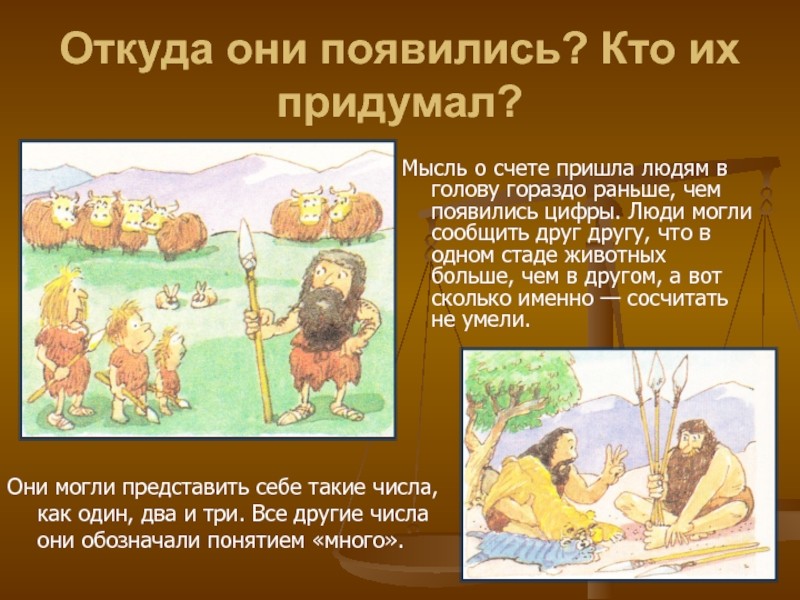 Откуда они появились? Кто их придумал?

Мысль о счете пришла людям в голову гораздо раньше, чем появились цифры. Люди могли сообщить друг другу, что в одном стаде животных больше, чем в другом, а вот сколько именно — сосчитать не умели.

Они могли представить себе такие числа, как один, два и три. Все другие числа они обозначали понятием «много».